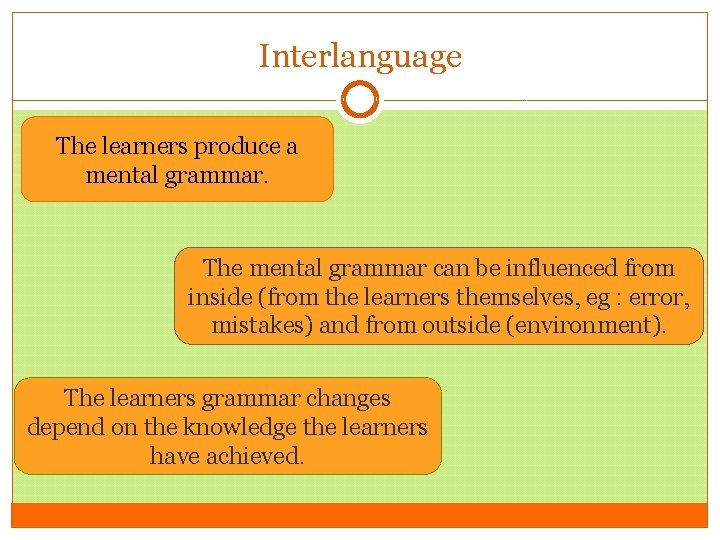 Interlanguage

The learners produce a mental grammar.

The mental grammar can be influenced from inside (from the learners themselves, eg : error, mistakes) and from outside (environment).

The learners grammar changes depend on the knowledge the learners have achieved.